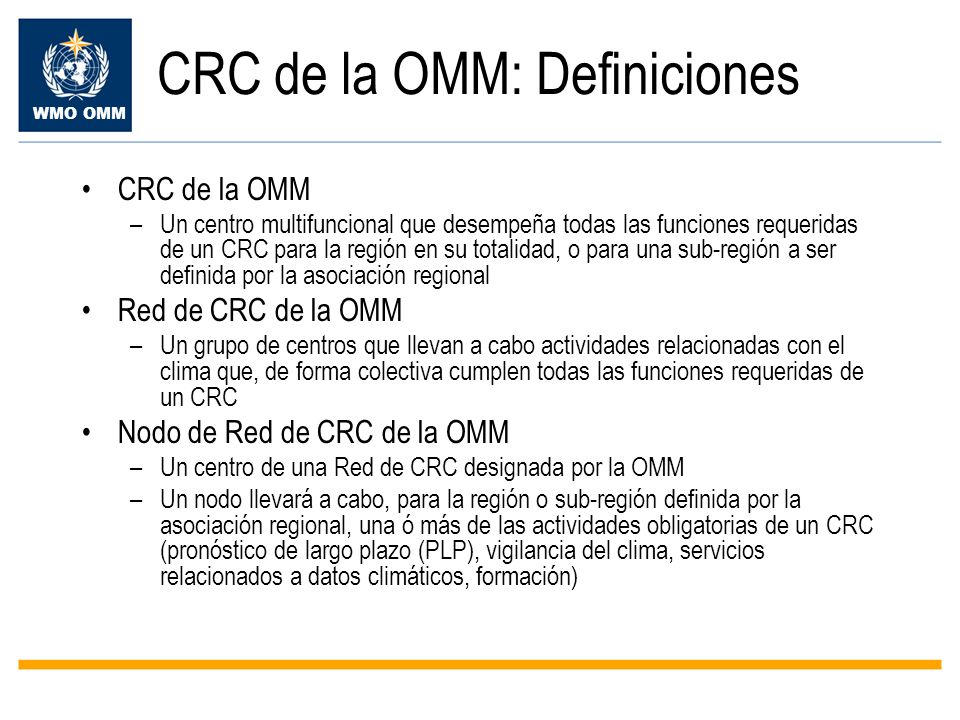 WMO OMM

CRC de la OMM: Definiciones

• CRC de la OMM
– Un centro multifuncional que desempeña todas las funciones requeridas de un CRC para la región en su totalidad, o para una sub-región a ser definida por la asociación regional

• Red de CRC de la OMM
– Un grupo de centros que llevan a cabo actividades relacionadas con el clima que, de forma colectiva cumplen todas las funciones requeridas de un CRC

• Nodo de Red de CRC de la OMM
– Un centro de una Red de CRC designada por la OMM
– Un nodo llevará a cabo, para la región o sub-región definida por la asociación regional, una ó más de las actividades obligatorias de un CRC (pronóstico de largo plazo (PLP), vigilancia del clima, servicios relacionados a datos climáticos, formación)